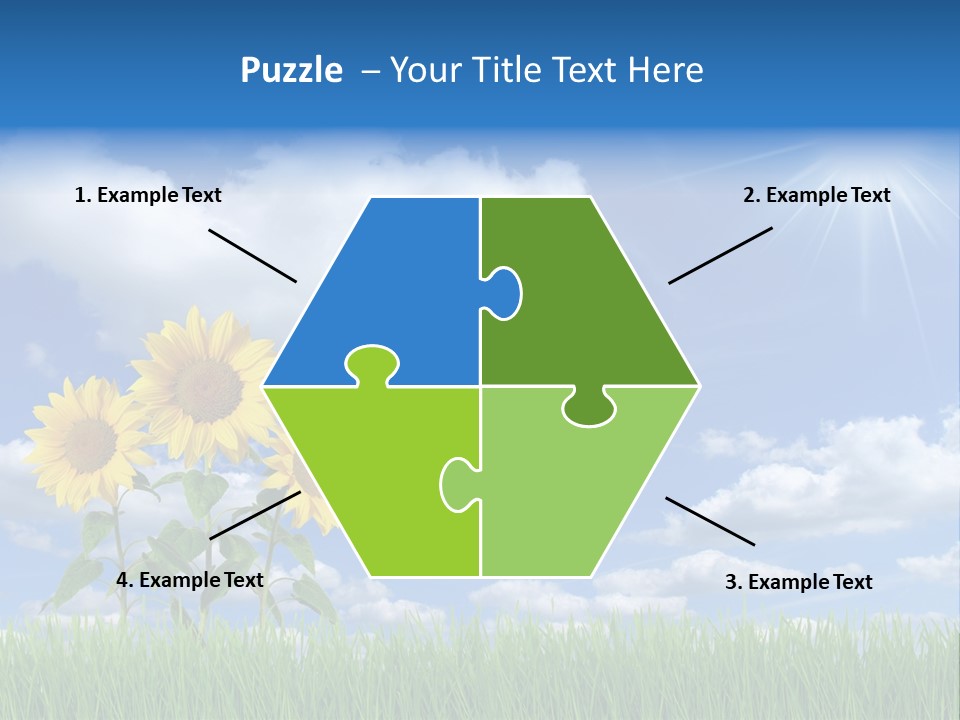 Puzzle – Your Title Text Here

1. Example Text

2. Example Text

4. Example Text

3. Example Text